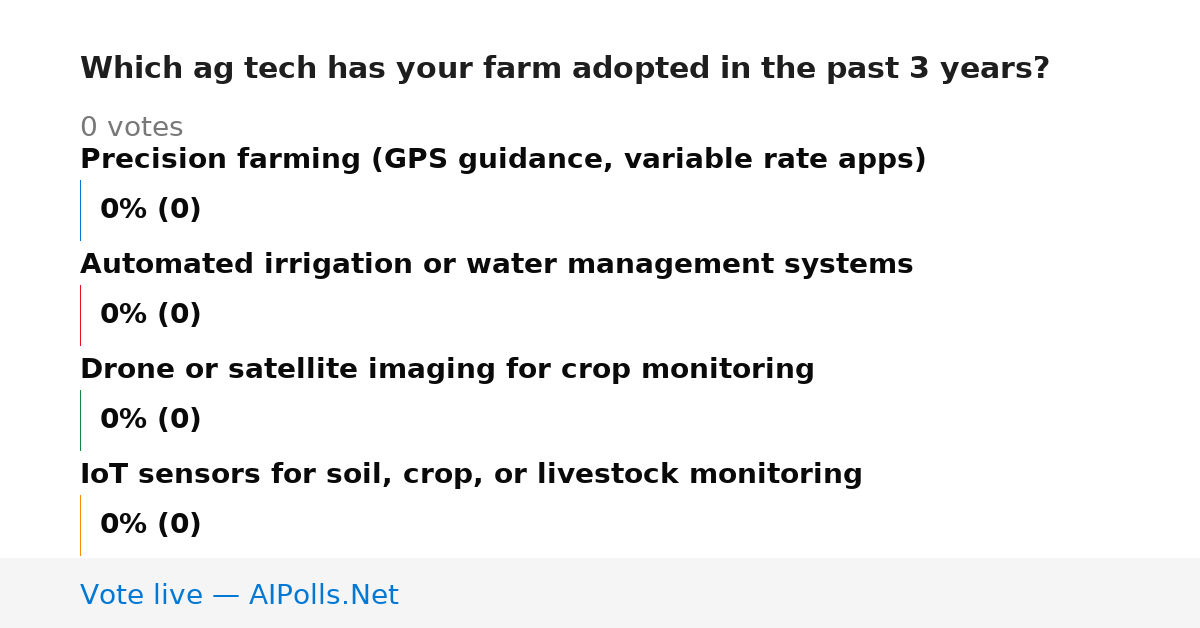 Which ag tech has your farm adopted in the past 3 years?

0 votes

Precision farming (GPS guidance, variable rate apps)

0% (0)

Automated irrigation or water management systems

0% (0)

Drone or satellite imaging for crop monitoring

0% (0)

IoT sensors for soil, crop, or livestock monitoring

0% (0)

Vote live — AIPolls.Net